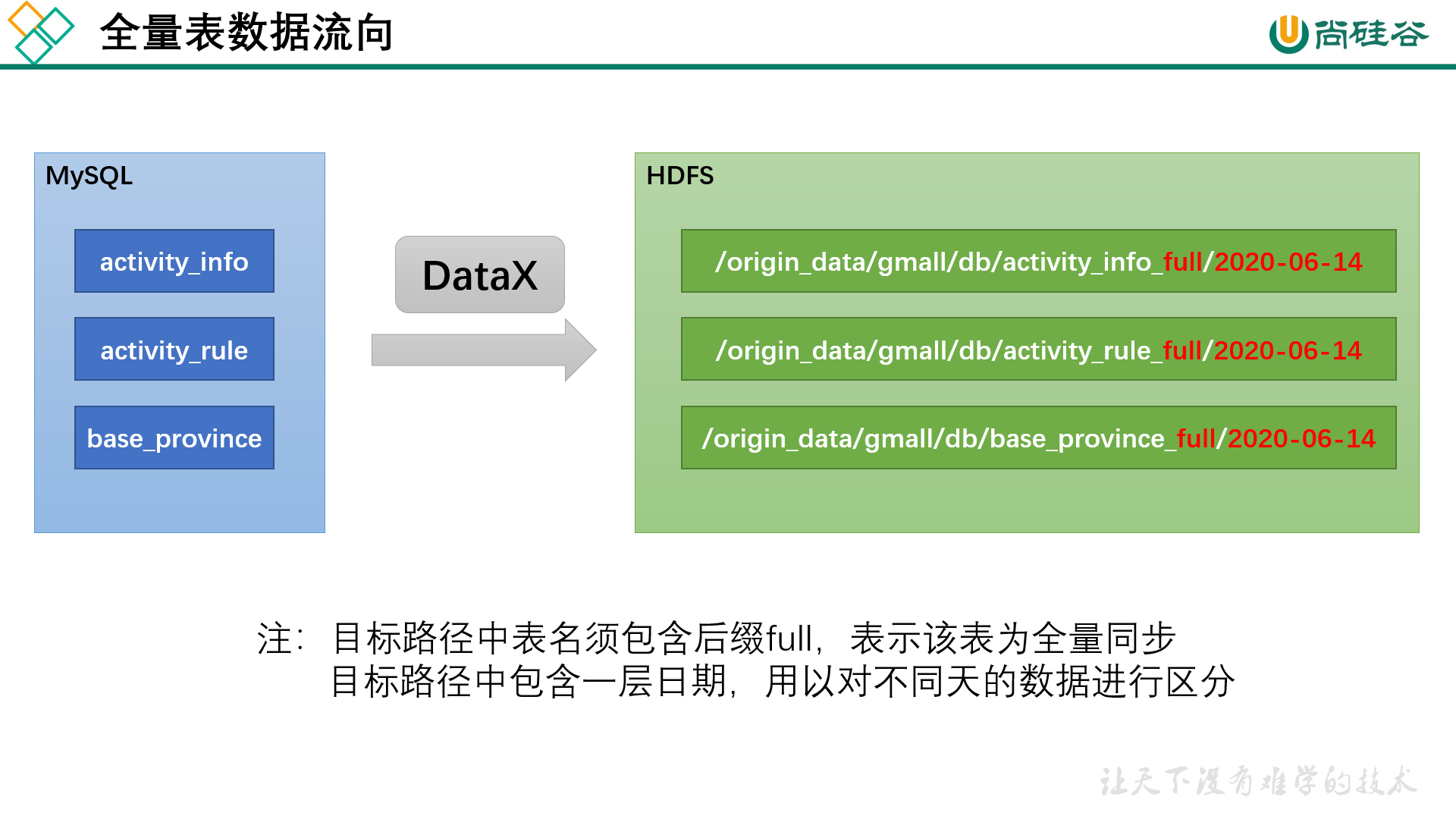 全量表数据流向

尚硅谷

MySQL

activity_info

activity_rule

base_province

DataX

HDFS

/origin_data/gmall/db/activity_info_full/2020-06-14

/origin_data/gmall/db/activity_rule_full/2020-06-14

/origin_data/gmall/db/base_province_full/2020-06-14

注：目标路径中表名须包含后缀full，表示该表为全量同步
目标路径中包含一层日期，用以对不同天的数据进行区分

让天下没有难学的技术